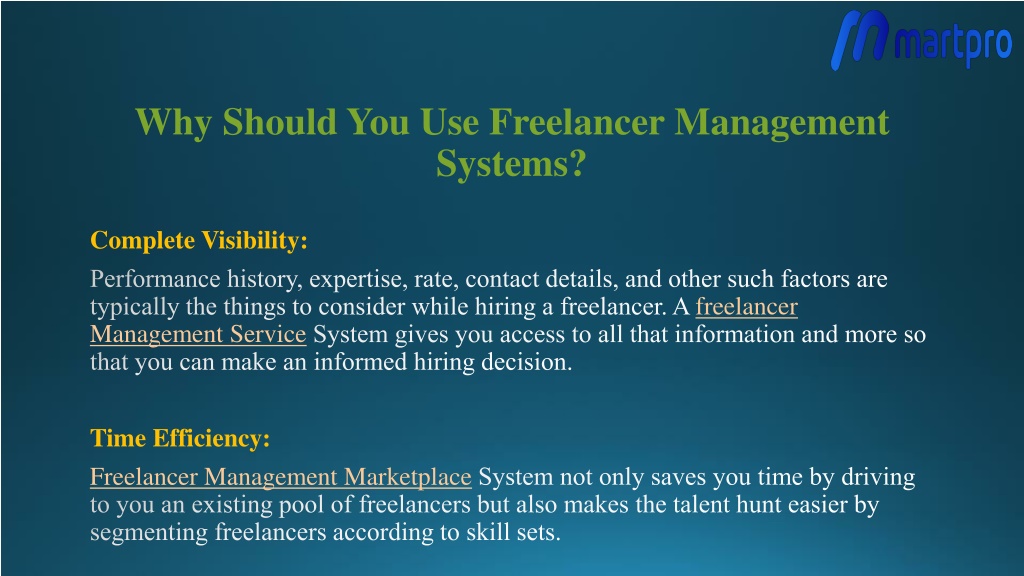 martpro

Why Should You Use Freelancer Management Systems?

Complete Visibility:

Performance history, expertise, rate, contact details, and other such factors are typically the things to consider while hiring a freelancer. A freelancer Management Service System gives you access to all that information and more so that you can make an informed hiring decision.

Time Efficiency:

Freelancer Management Marketplace System not only saves you time by driving to you an existing pool of freelancers but also makes the talent hunt easier by segmenting freelancers according to skill sets.